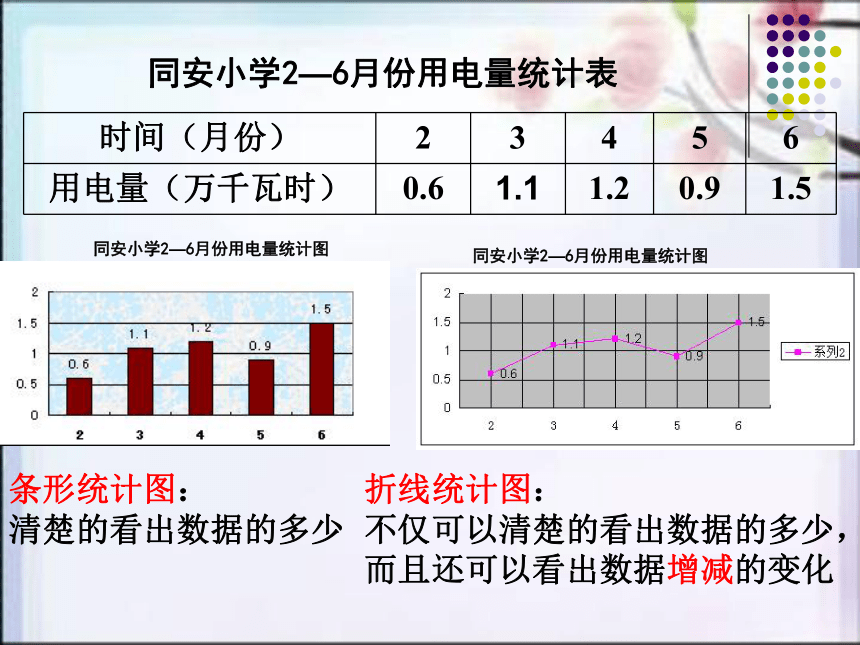 同安小学2—6月份用电量统计表

| 时间（月份） | 2 | 3 | 4 | 5 | 6 |
|---|---|---|---|---|---|
| 用电量（万千瓦时） | 0.6 | 1.1 | 1.2 | 0.9 | 1.5 |

同安小学2—6月份用电量统计图

2
1.5
1
0.5
0
0.6
1.1
1.2
0.9
1.5
2 3 4 5 6

同安小学2—6月份用电量统计图

2
1.5
1
0.5
0
0.6
1.1
1.2
0.9
1.5
2 3 4 5 6
系列2

条形统计图：
清楚的看出数据的多少

折线统计图：
不仅可以清楚的看出数据的多少，而且还可以看出数据增减的变化